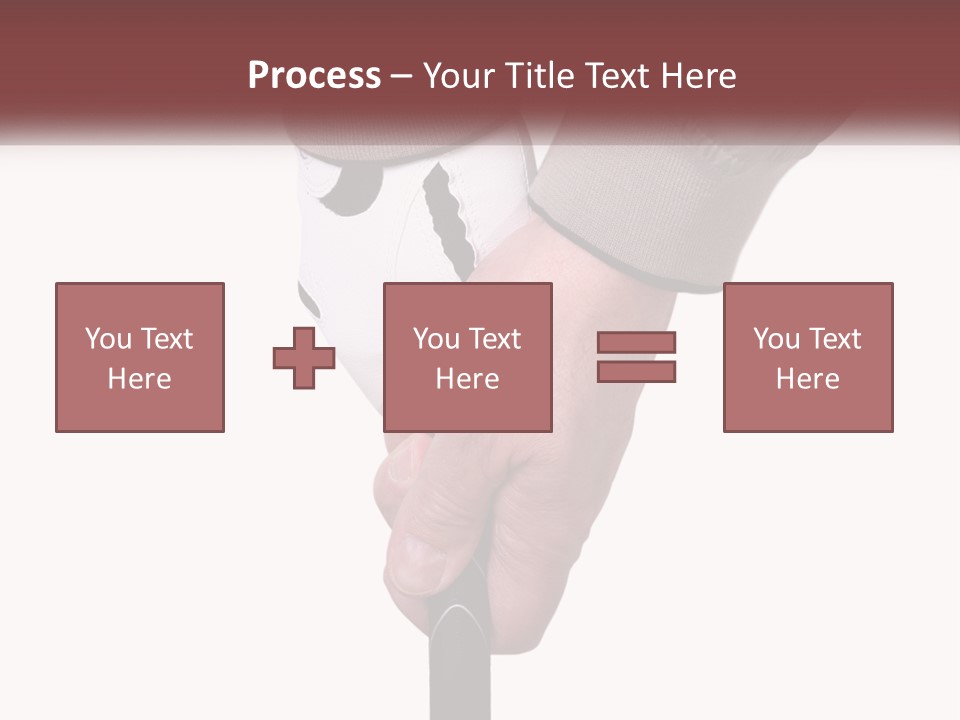 Process – Your Title Text Here

You Text Here

You Text Here

You Text Here